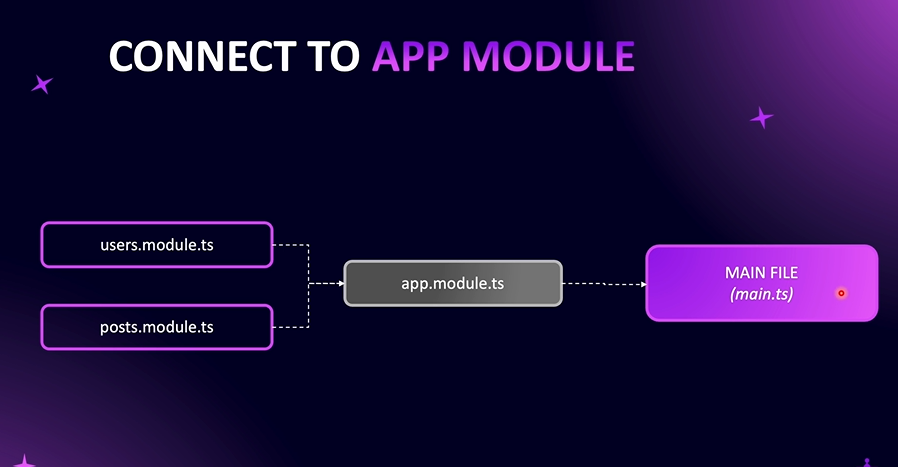 CONNECT TO APP MODULE

users.module.ts

posts.module.ts

app.module.ts

MAIN FILE
(main.ts)